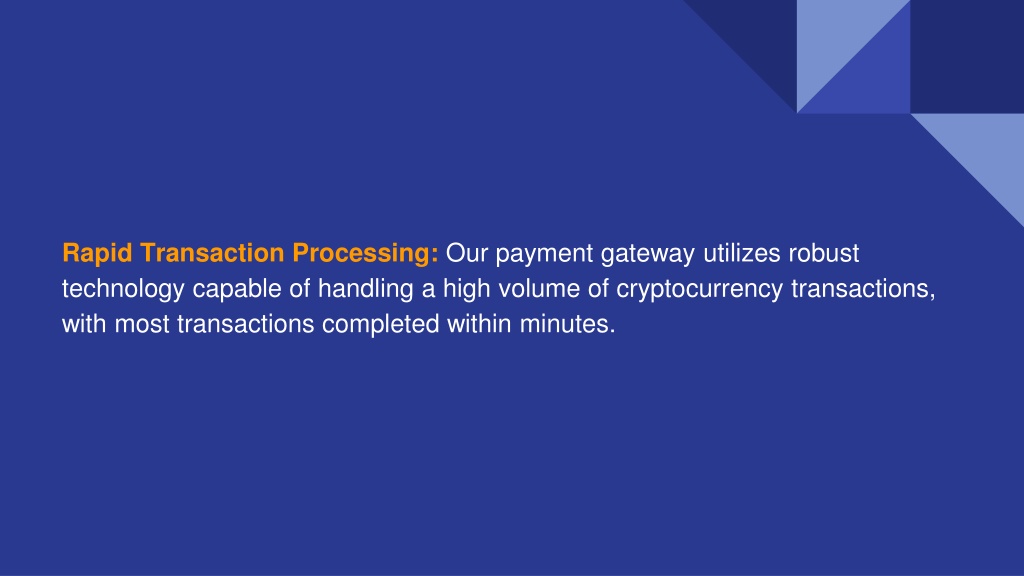 Rapid Transaction Processing: Our payment gateway utilizes robust technology capable of handling a high volume of cryptocurrency transactions, with most transactions completed within minutes.